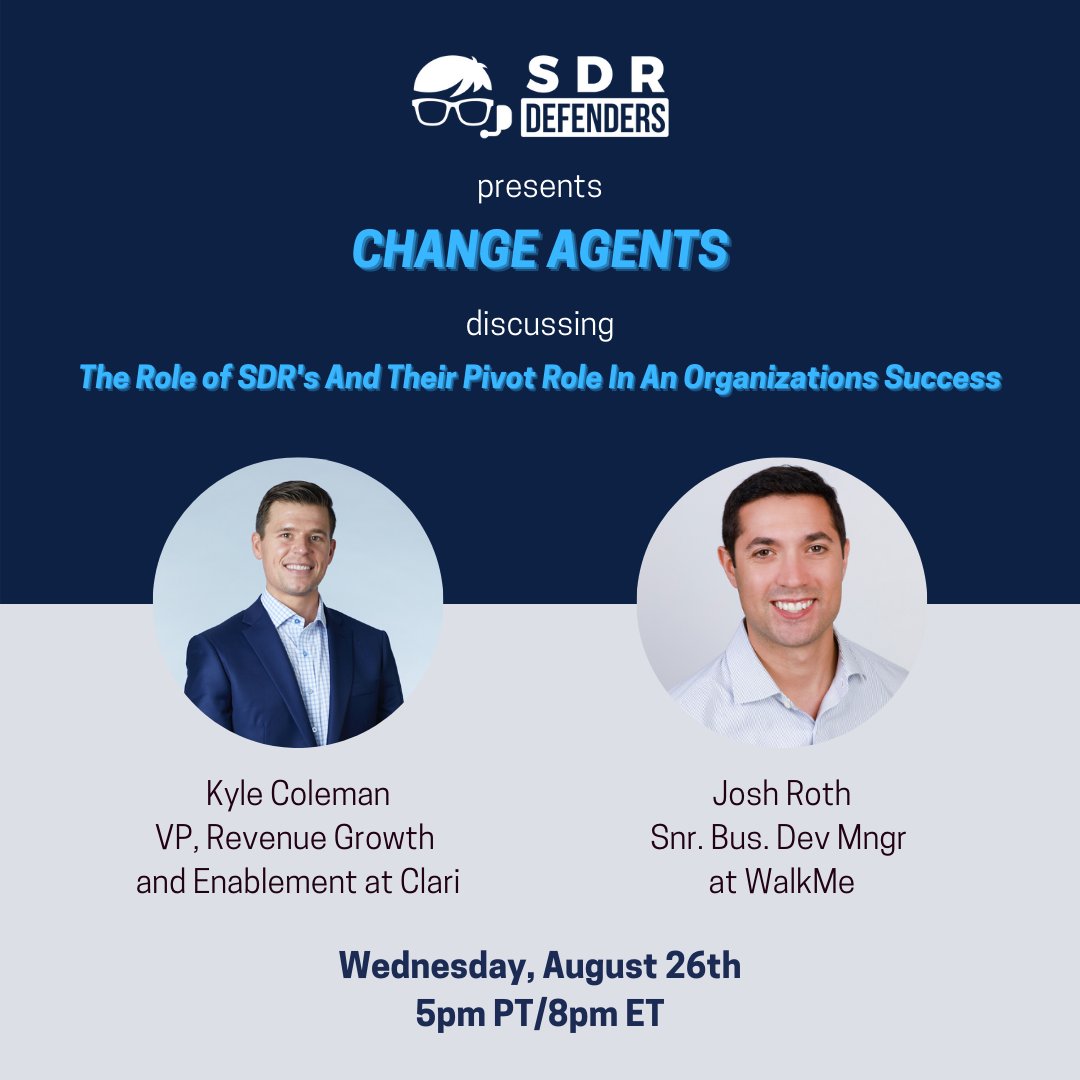 SDR DEFENDERS

presents

CHANGE AGENTS

discussing

The Role of SDR's And Their Pivot Role In An Organizations Success

Kyle Coleman
VP, Revenue Growth
and Enablement at Clari

Josh Roth
Snr. Bus. Dev Mngr
at WalkMe

Wednesday, August 26th
5pm PT/8pm ET